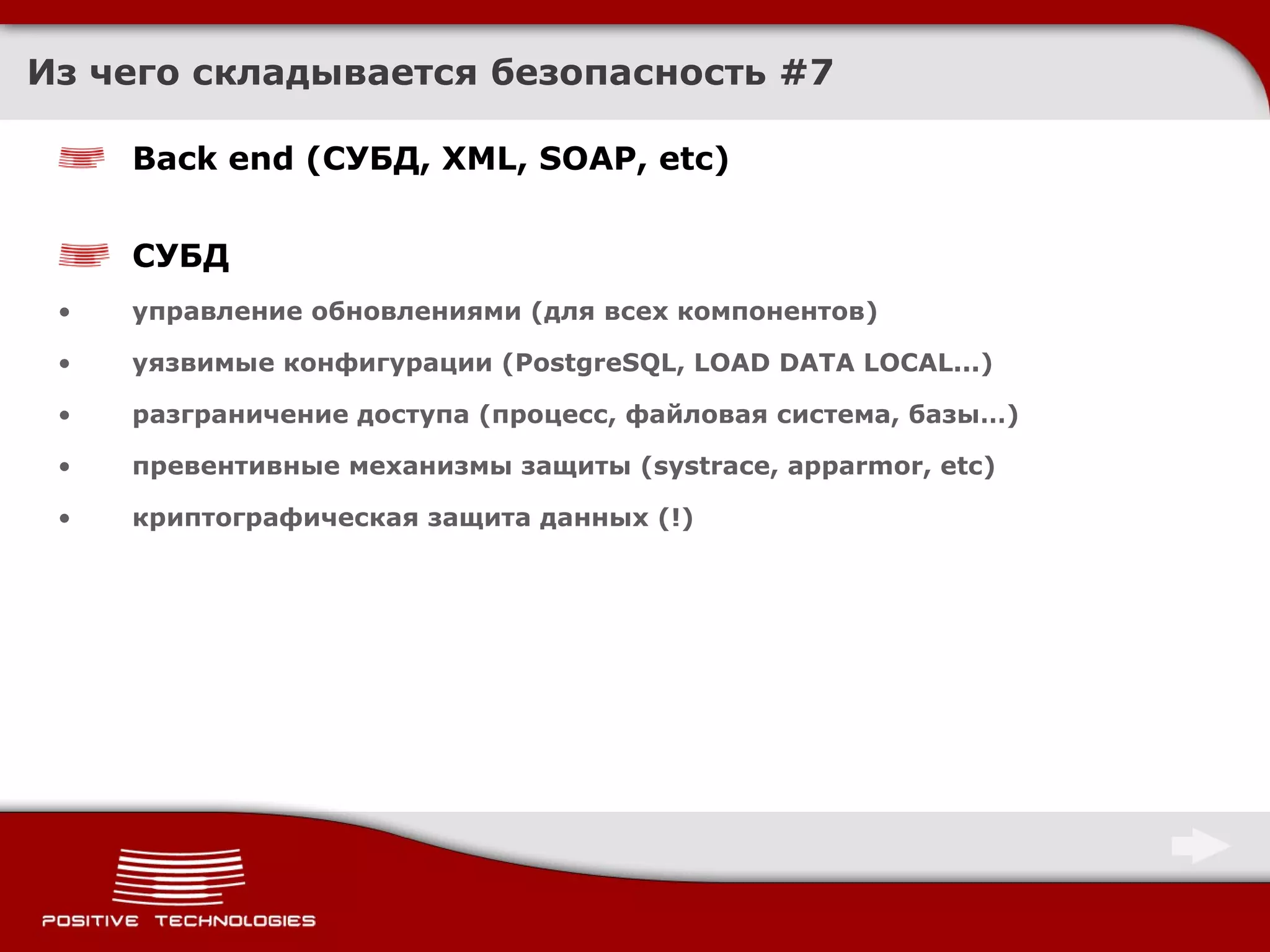 Из чего складывается безопасность #7

Back end (СУБД, XML, SOAP, etc)

СУБД

• управление обновлениями (для всех компонентов)
• уязвимые конфигурации (PostgreSQL, LOAD DATA LOCAL...)
• разграничение доступа (процесс, файловая система, базы...)
• превентивные механизмы защиты (systrace, apparmor, etc)
• криптографическая защита данных (!)

POSITIVE TECHNOLOGIES